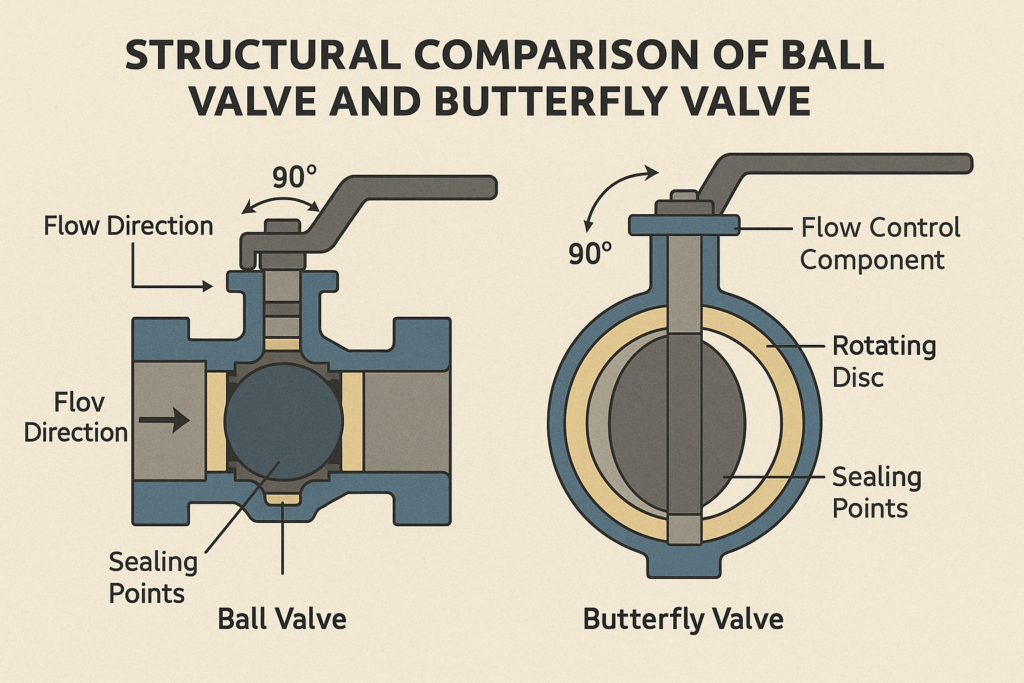 STRUCTURAL COMPARISON OF BALL VALVE AND BUTTERFLY VALVE

90°

Flow Direction

Flov Direction

Sealing Points

Ball Valve

90°

Flow Control Component

Rotating Disc

Sealing Points

Butterfly Valve